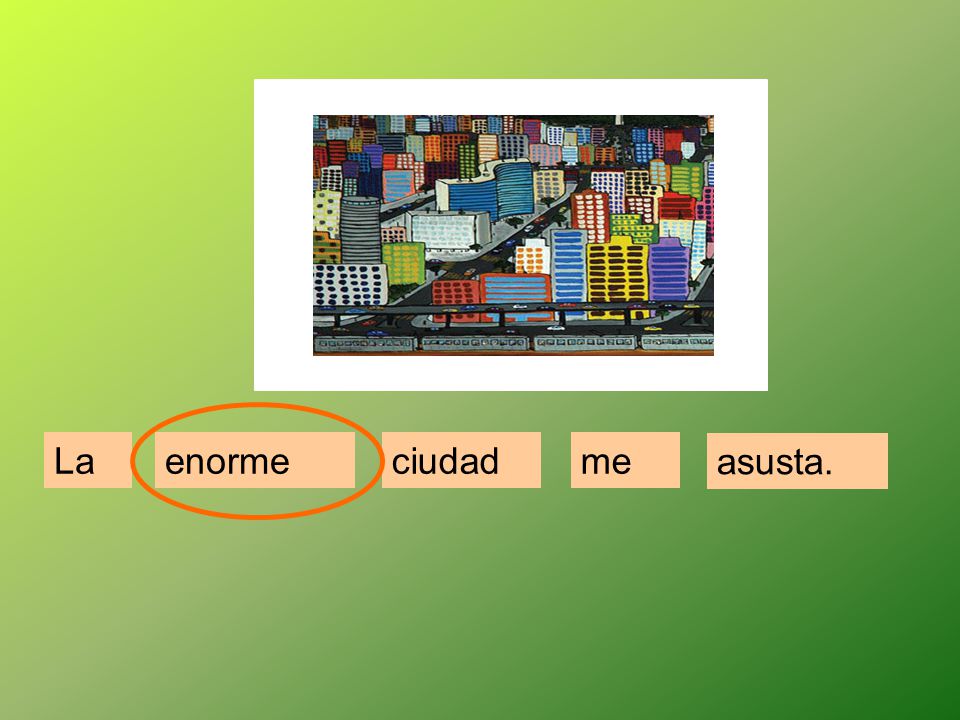 La enorme ciudad me asusta.